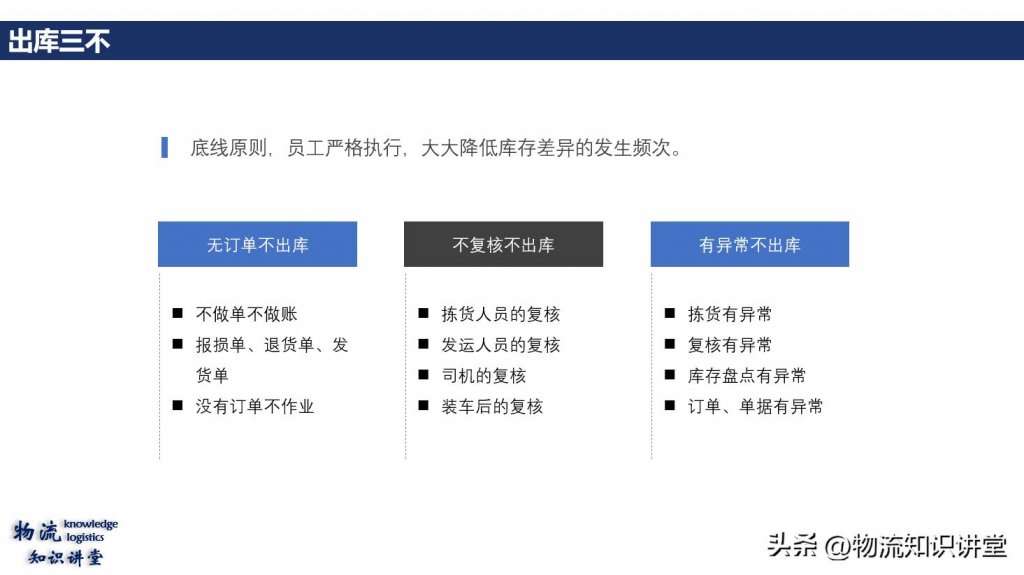 出库三不

底线原则，员工严格执行，大大降低库存差异的发生频次。

无订单不出库

■ 不做单不做账
■ 报损单、退货单、发货单
■ 没有订单不作业

不复核不出库

■ 拣货人员的复核
■ 发运人员的复核
■ 司机的复核
■ 装车后的复核

有异常不出库

■ 拣货有异常
■ 复核有异常
■ 库存盘点有异常
■ 订单、单据有异常

物流 knowledge logistics 知识讲堂

头条 @物流知识讲堂